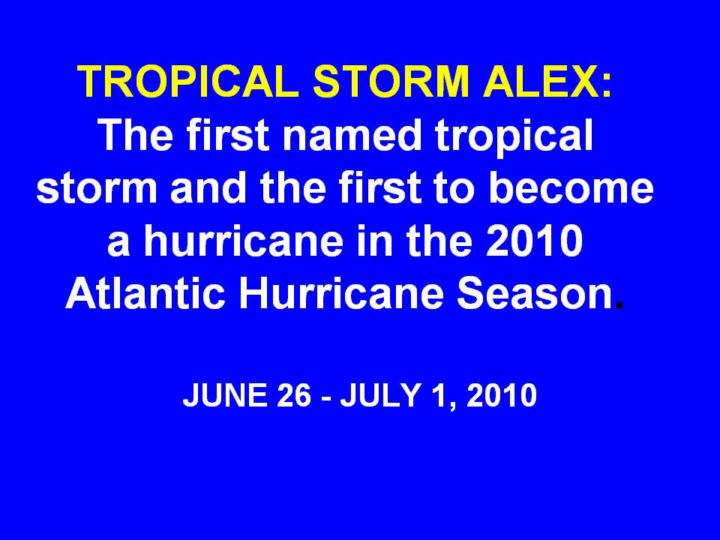 TROPICAL STORM ALEX:
The first named tropical storm and the first to become a hurricane in the 2010 Atlantic Hurricane Season.

JUNE 26 - JULY 1, 2010